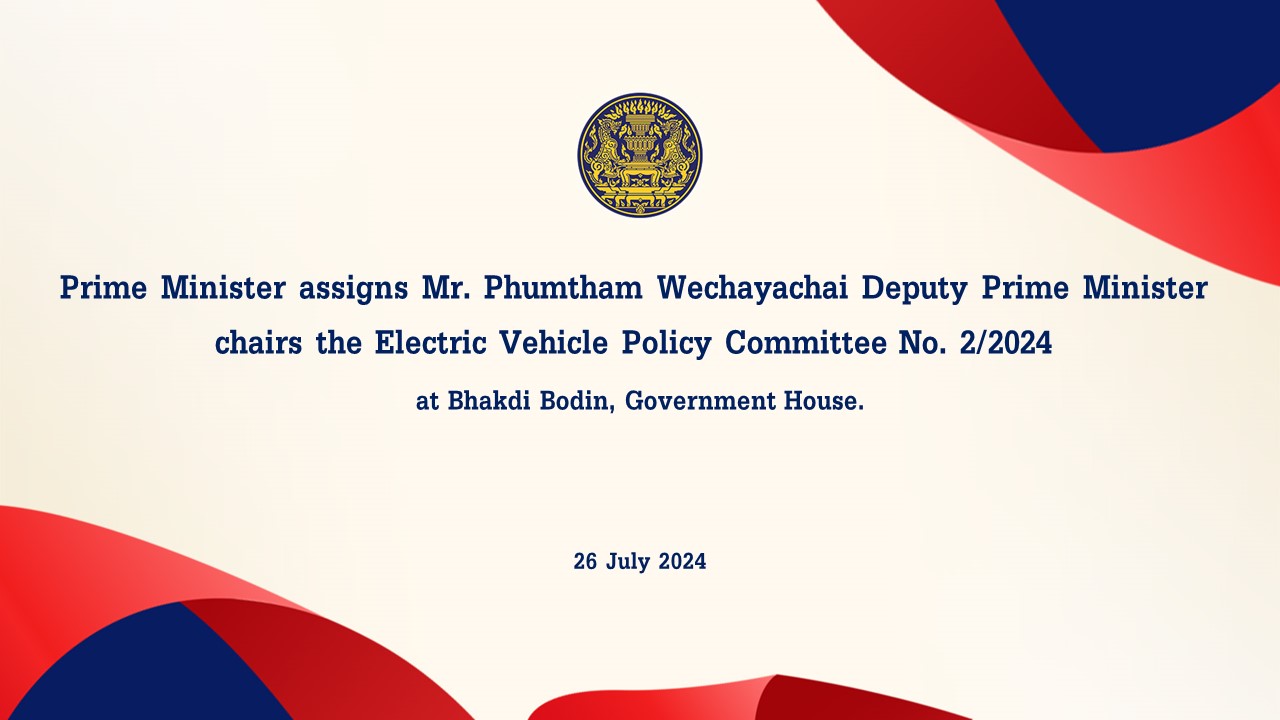 Prime Minister assigns Mr. Phumtham Wechayachai Deputy Prime Minister chairs the Electric Vehicle Policy Committee No. 2/2024

at Bhakdi Bodin, Government House.

26 July 2024